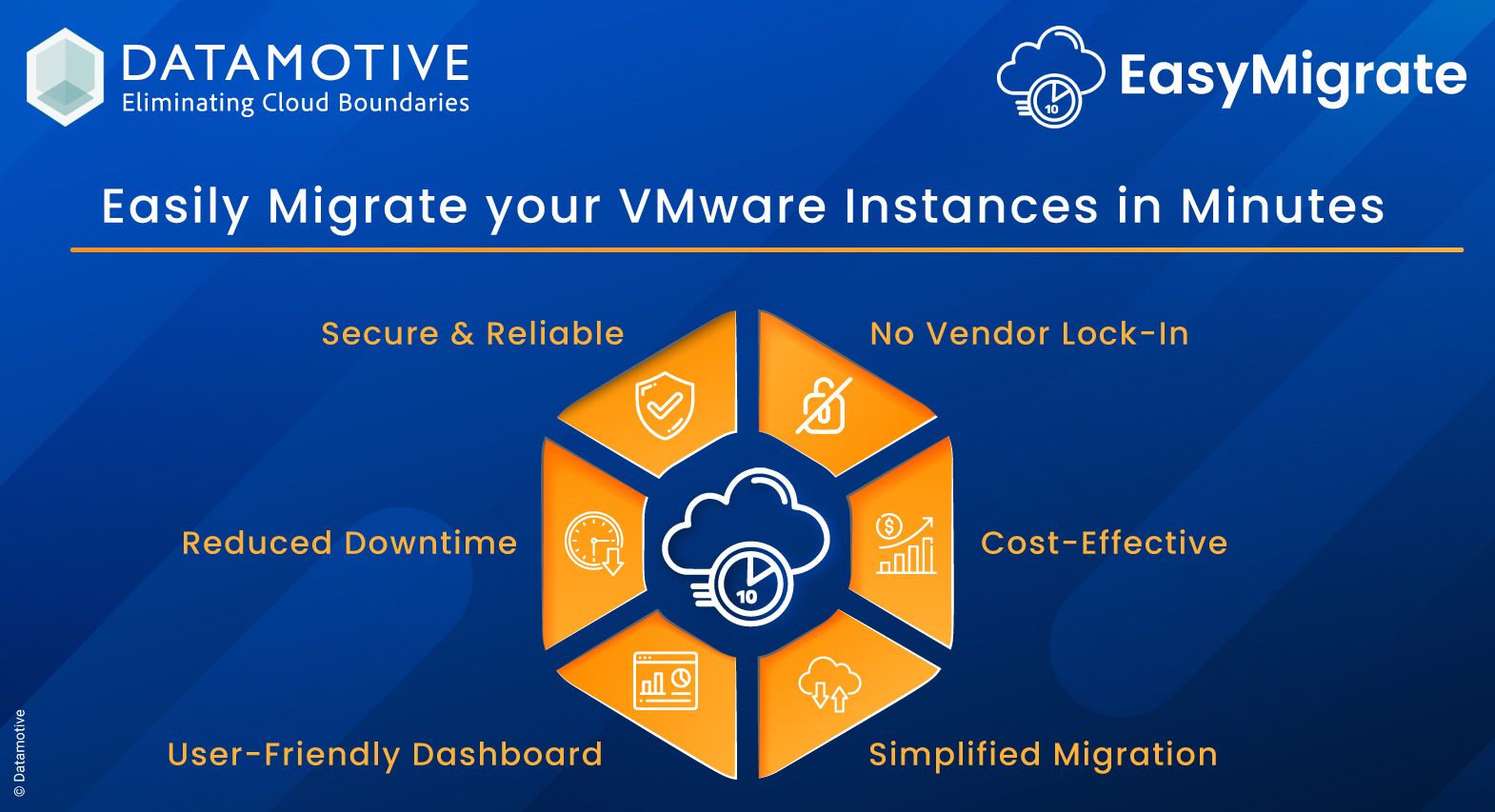 DATAMOTIVE
Eliminating Cloud Boundaries

10 EasyMigrate

Easily Migrate your VMware Instances in Minutes

Secure & Reliable

No Vendor Lock-In

Reduced Downtime

10

Cost-Effective

User-Friendly Dashboard

Simplified Migration

© Datamotive